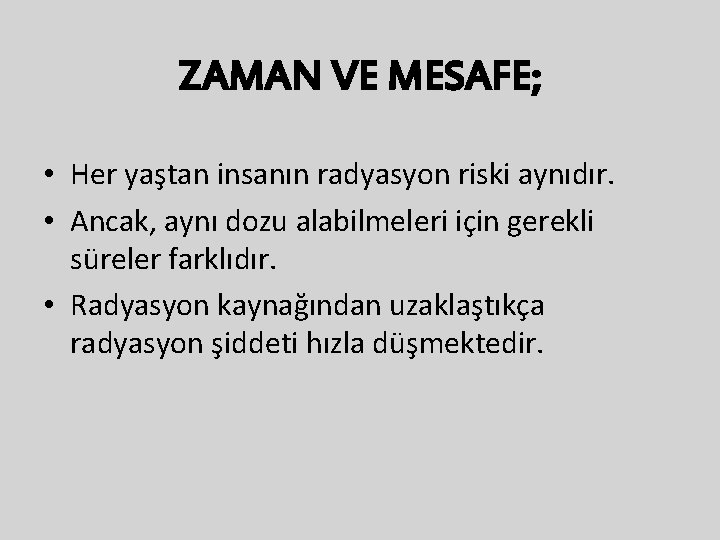 ZAMAN VE MESAFE;

• Her yaştan insanın radyasyon riski aynıdır.
• Ancak, aynı dozu alabilmeleri için gerekli süreler farklıdır.
• Radyasyon kaynağından uzaklaştıkça radyasyon şiddeti hızla düşmektedir.